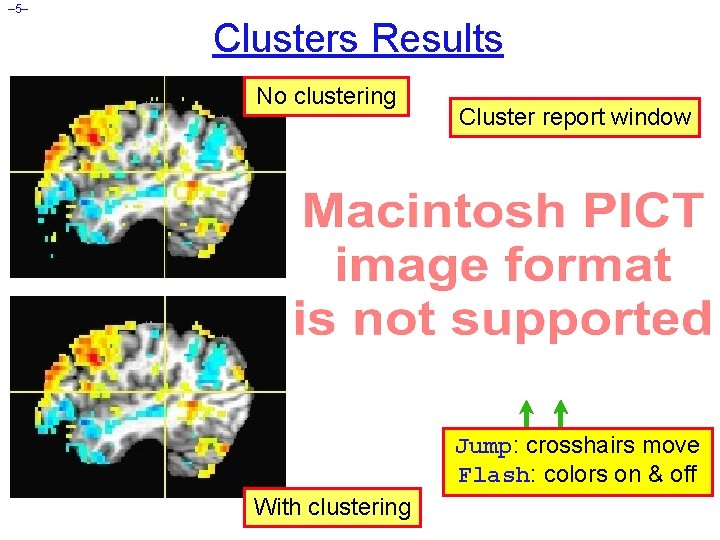 –5–

Clusters Results

No clustering

Cluster report window

Macintosh PICT image format is not supported

Jump: crosshairs move
Flash: colors on & off

With clustering